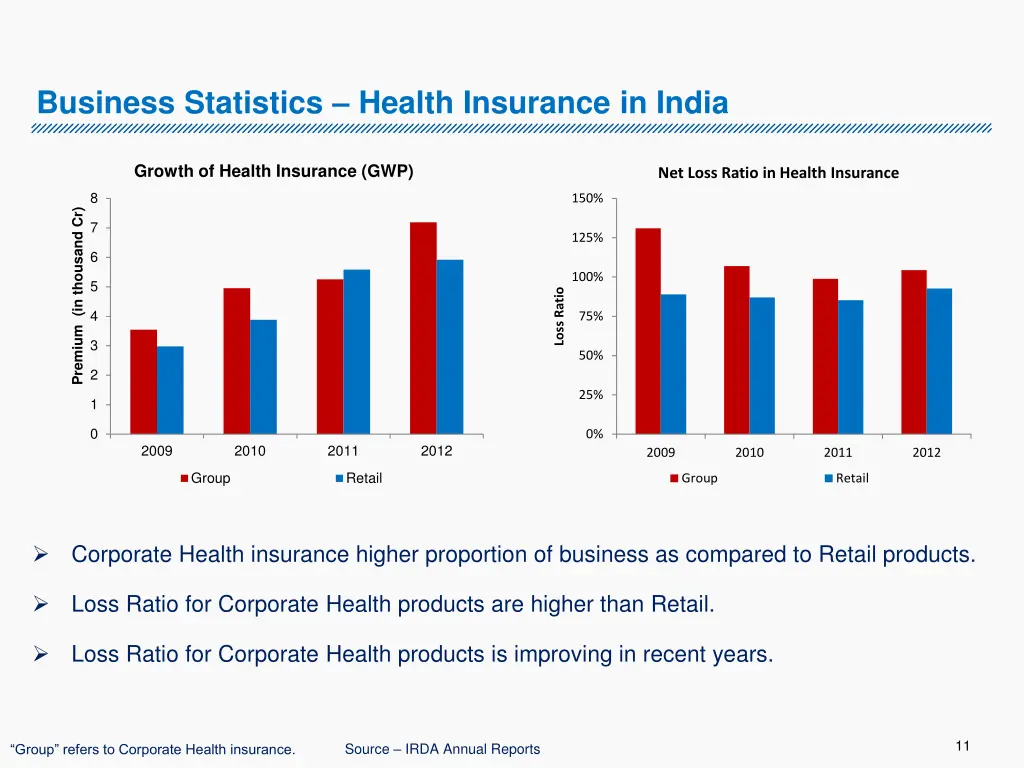 Business Statistics – Health Insurance in India

Growth of Health Insurance (GWP)

Premium (in thousand Cr)

8
7
6
5
4
3
2
1
0

2009 2010 2011 2012

Group Retail

Net Loss Ratio in Health Insurance

Loss Ratio

150%
125%
100%
75%
50%
25%
0%

2009 2010 2011 2012

Group Retail

➢ Corporate Health insurance higher proportion of business as compared to Retail products.

➢ Loss Ratio for Corporate Health products are higher than Retail.

➢ Loss Ratio for Corporate Health products is improving in recent years.

“Group” refers to Corporate Health insurance.

Source – IRDA Annual Reports

11